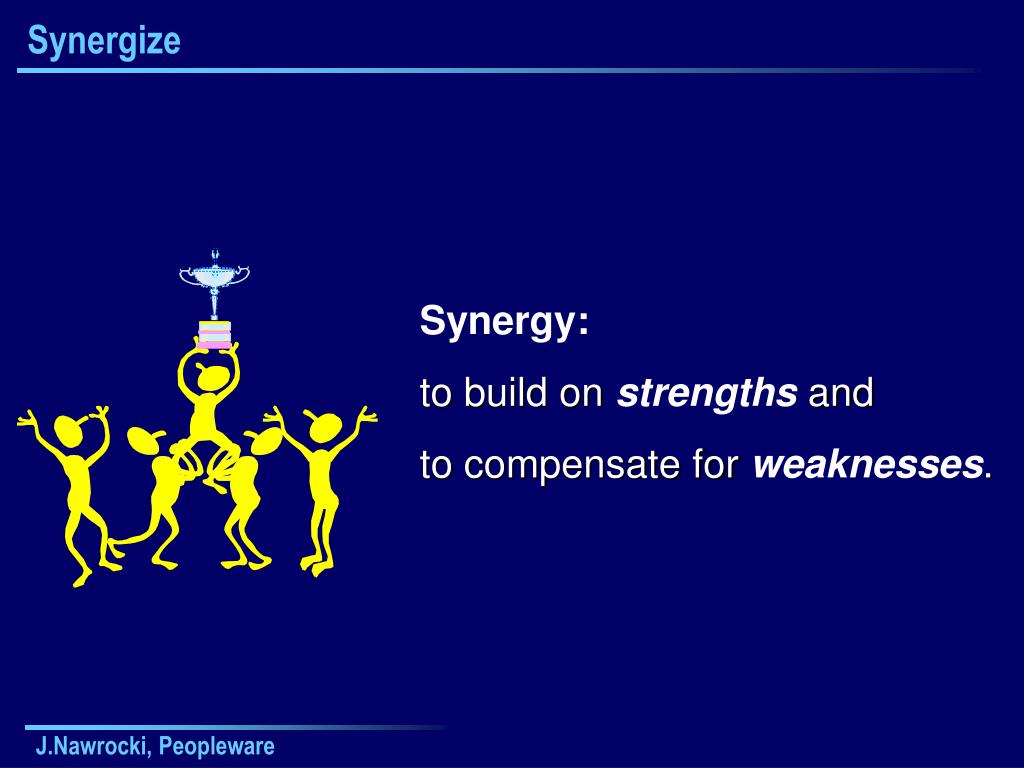 Synergize

Synergy:

to build on strengths and

to compensate for weaknesses.

J.Nawrocki, Peopleware